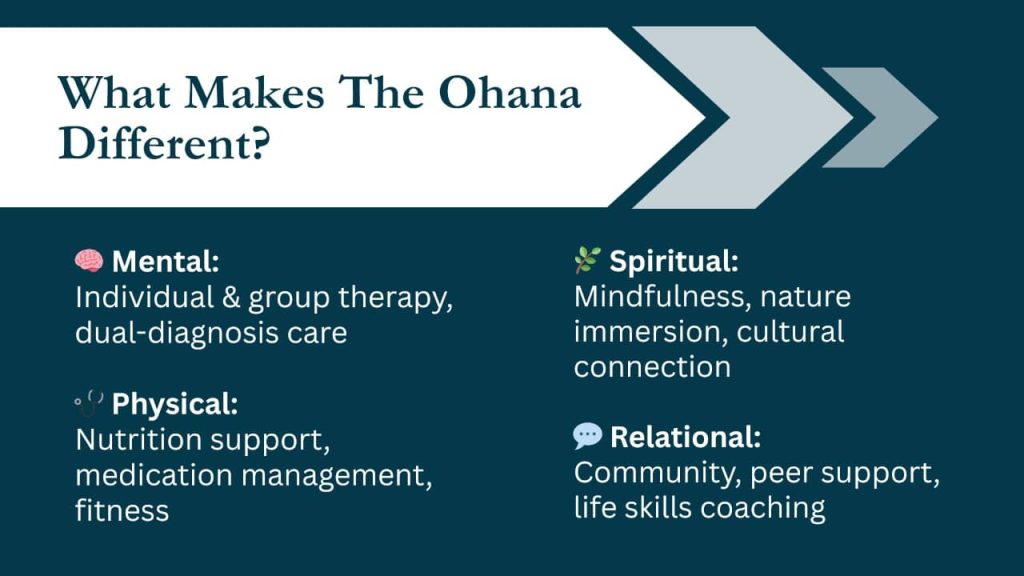 What Makes The Ohana Different?

🧠 Mental:
Individual & group therapy, dual-diagnosis care

🩺 Physical:
Nutrition support, medication management, fitness

🌿 Spiritual:
Mindfulness, nature immersion, cultural connection

💬 Relational:
Community, peer support, life skills coaching